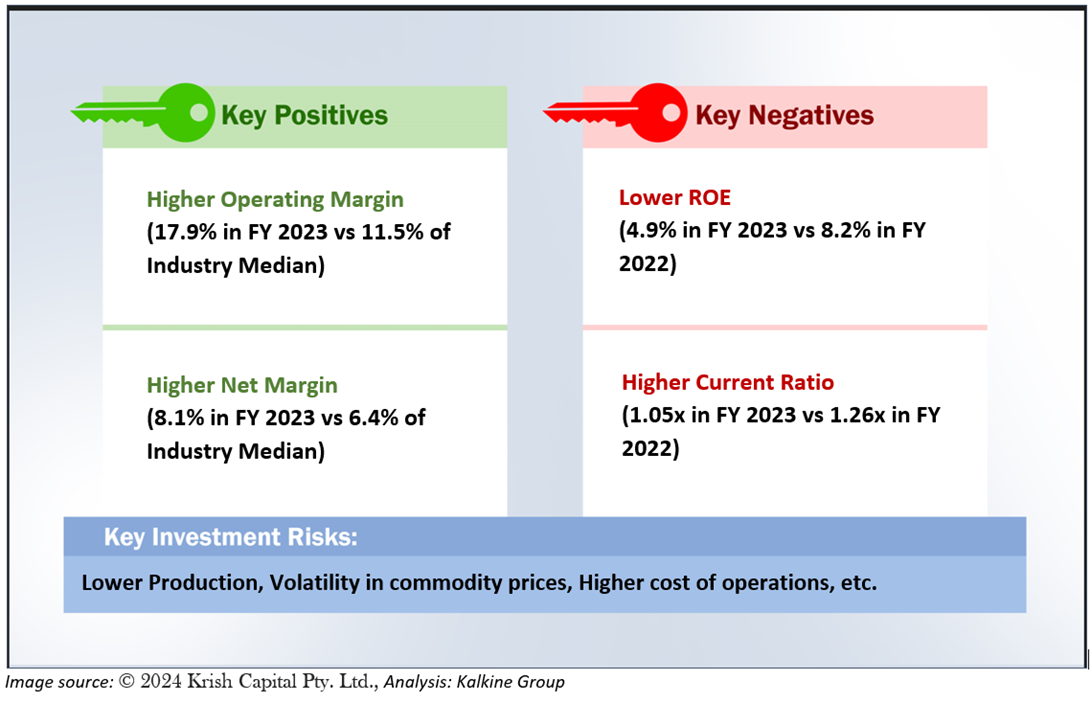 Key Positives

Higher Operating Margin
(17.9% in FY 2023 vs 11.5% of Industry Median)

Higher Net Margin
(8.1% in FY 2023 vs 6.4% of Industry Median)

Key Negatives

Lower ROE
(4.9% in FY 2023 vs 8.2% in FY 2022)

Higher Current Ratio
(1.05x in FY 2023 vs 1.26x in FY 2022)

Key Investment Risks:

Lower Production, Volatility in commodity prices, Higher cost of operations, etc.

Image source: © 2024 Krish Capital Pty. Ltd., Analysis: Kalkine Group